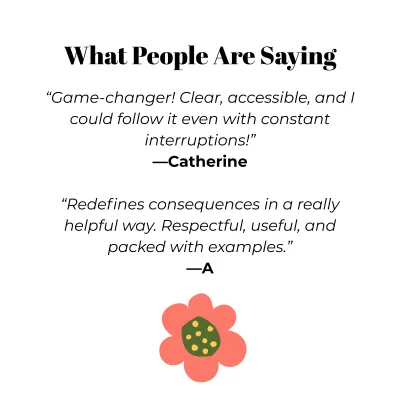 What People Are Saying

“Game-changer! Clear, accessible, and I could follow it even with constant interruptions!”
—Catherine

“Redefines consequences in a really helpful way. Respectful, useful, and packed with examples.”
—A